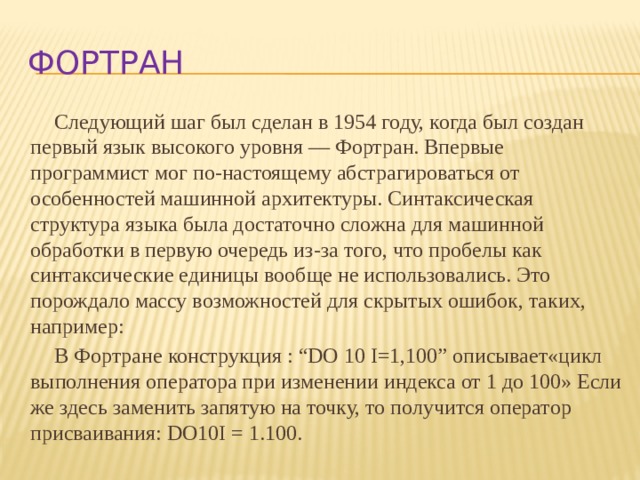 ФОРТРАН

Следующий шаг был сделан в 1954 году, когда был создан первый язык высокого уровня — Фортран. Впервые программист мог по-настоящему абстрагироваться от особенностей машинной архитектуры. Синтаксическая структура языка была достаточно сложна для машинной обработки в первую очередь из-за того, что пробелы как синтаксические единицы вообще не использовались. Это порождало массу возможностей для скрытых ошибок, таких, например:

В Фортране конструкция : “DO 10 I=1,100” описывает«цикл выполнения оператора при изменении индекса от 1 до 100» Если же здесь заменить запятую на точку, то получится оператор присваивания: DO10I = 1.100.